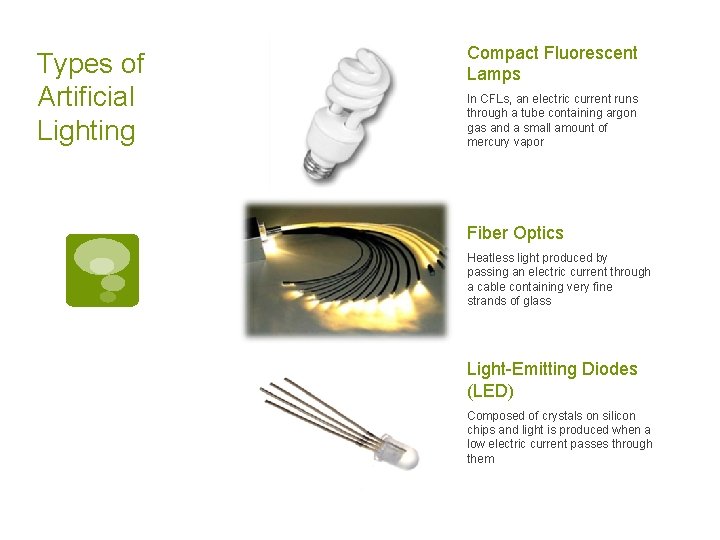 Types of Artificial Lighting

Compact Fluorescent Lamps

In CFLs, an electric current runs through a tube containing argon gas and a small amount of mercury vapor

Fiber Optics

Heatless light produced by passing an electric current through a cable containing very fine strands of glass

Light-Emitting Diodes (LED)

Composed of crystals on silicon chips and light is produced when a low electric current passes through them